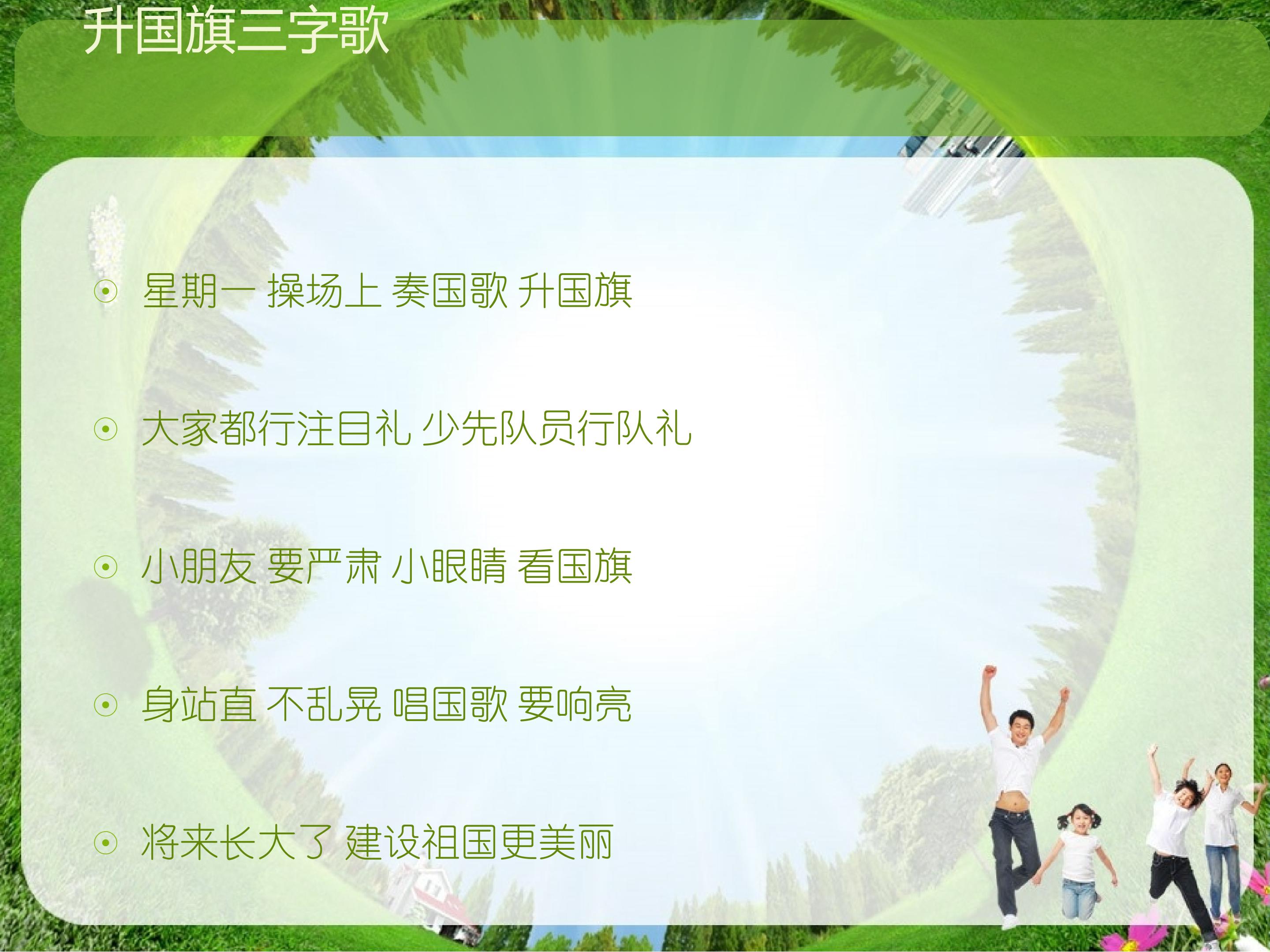 升国旗三字歌

星期一 操场上 奏国歌 升国旗

大家都行注目礼 少先队员行队礼

小朋友 要严肃 小眼睛 看国旗

身站直 不乱晃 唱国歌 要响亮

将来长大了 建设祖国更美丽